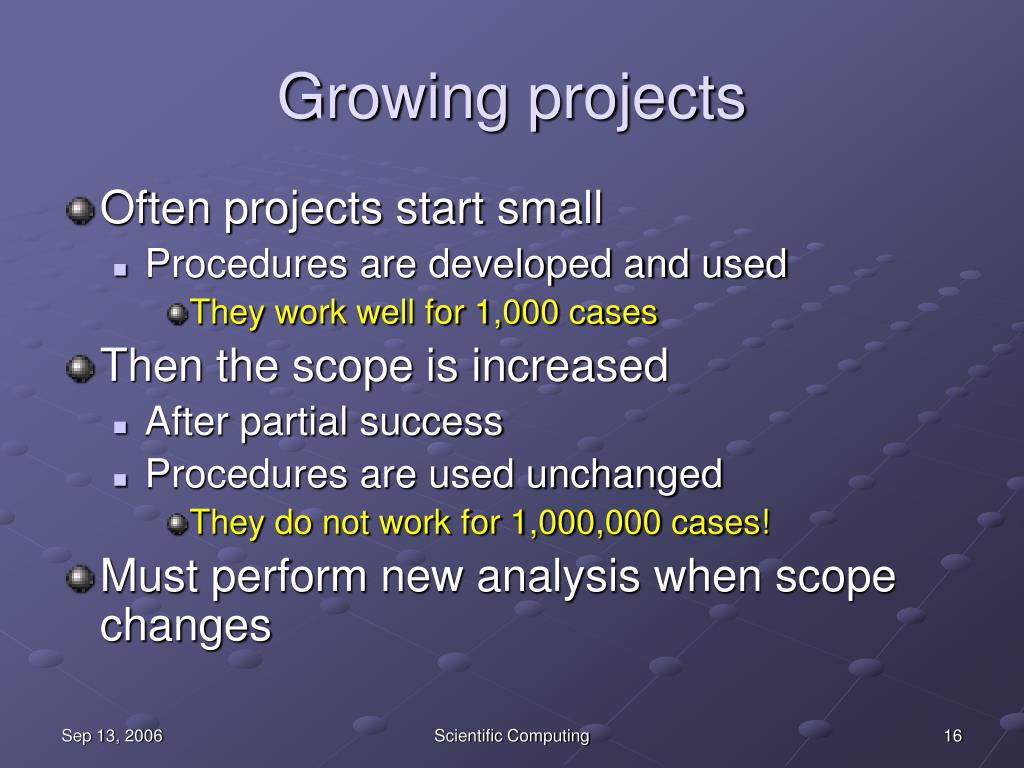 Growing projects

Often projects start small

Procedures are developed and used

They work well for 1,000 cases

Then the scope is increased

After partial success

Procedures are used unchanged

They do not work for 1,000,000 cases!

Must perform new analysis when scope changes

Sep 13, 2006

Scientific Computing

16